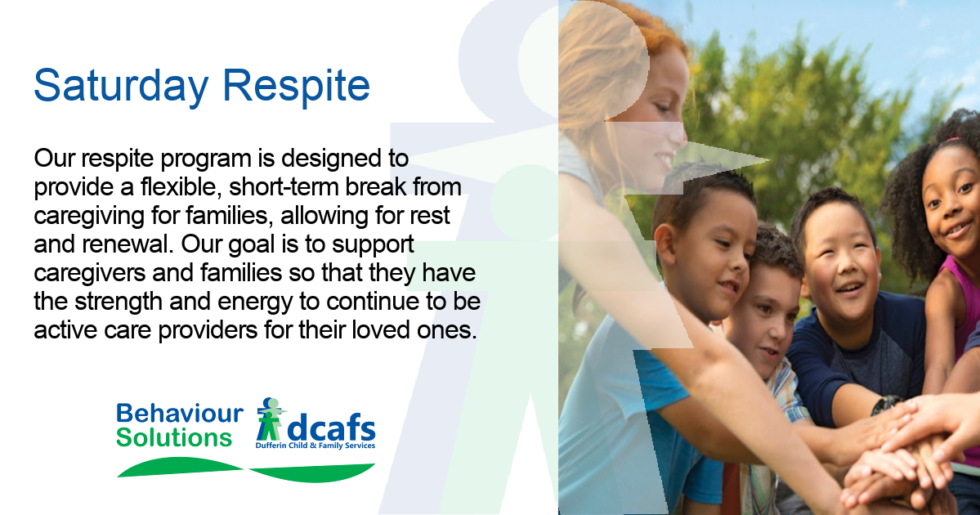 Saturday Respite

Our respite program is designed to provide a flexible, short-term break from caregiving for families, allowing for rest and renewal. Our goal is to support caregivers and families so that they have the strength and energy to continue to be active care providers for their loved ones.

Behaviour Solutions

dcafs
Dufferin Child & Family Services